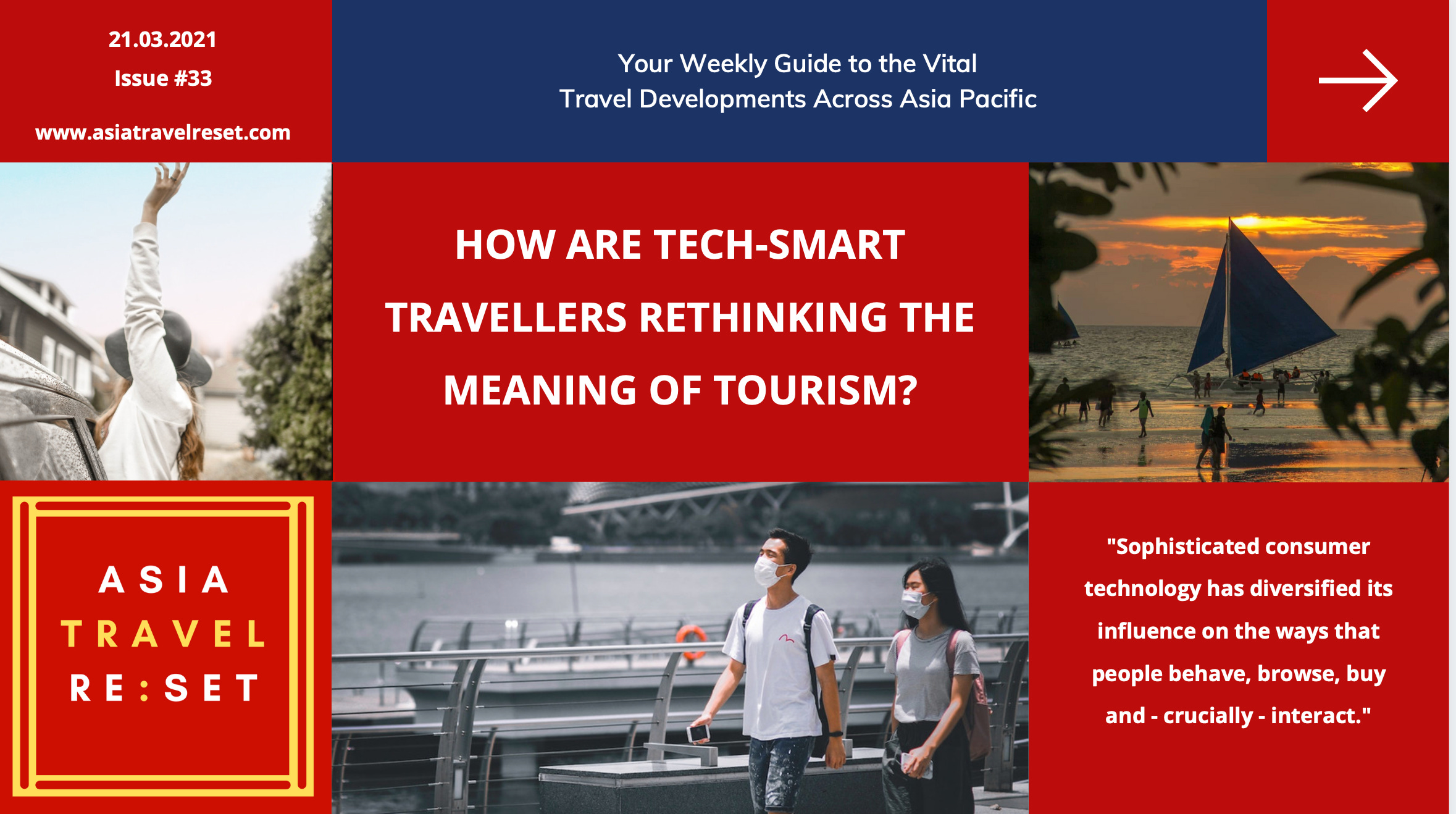 21.03.2021
Issue #33
www.asiatravelreset.com

Your Weekly Guide to the Vital
Travel Developments Across Asia Pacific

HOW ARE TECH-SMART TRAVELLERS RETHINKING THE MEANING OF TOURISM?

ASIA
TRAVEL
RE:SET

"Sophisticated consumer technology has diversified its influence on the ways that people behave, browse, buy and - crucially - interact."